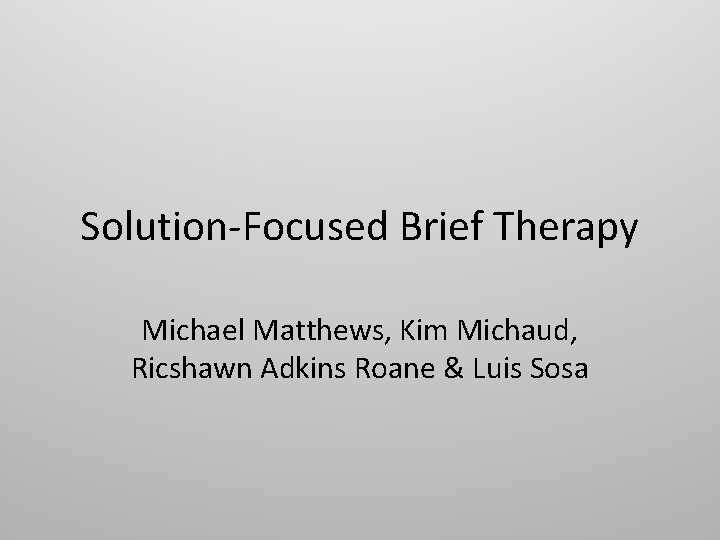 Solution-Focused Brief Therapy

Michael Matthews, Kim Michaud, Ricshawn Adkins Roane & Luis Sosa